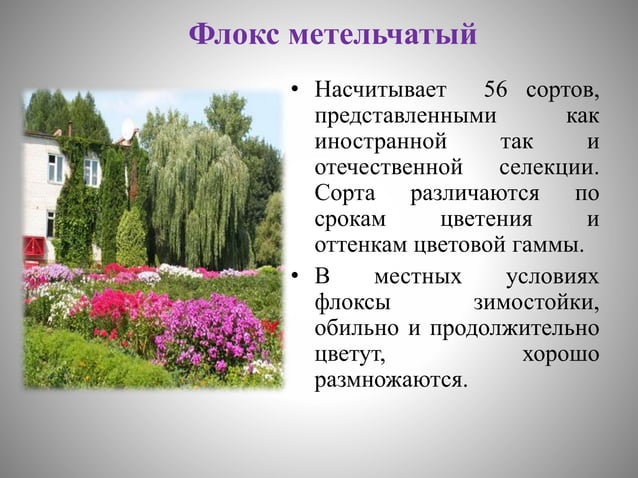 Флокс метельчатый

• Насчитывает 56 сортов, представленными как иностранной так и отечественной селекции. Сорта различаются по срокам цветения и оттенкам цветовой гаммы.

• В местных условиях флоксы зимостойки, обильно и продолжительно цветут, хорошо размножаются.